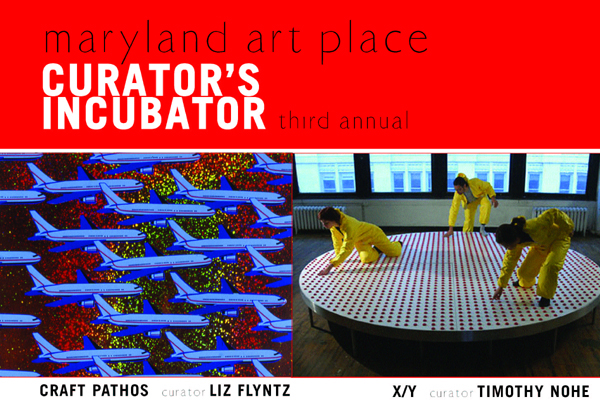 maryland art place
CURATOR'S INCUBATOR third annual

CRAFT PATHOS curator LIZ FLYNTZ

X/Y curator TIMOTHY NOHE